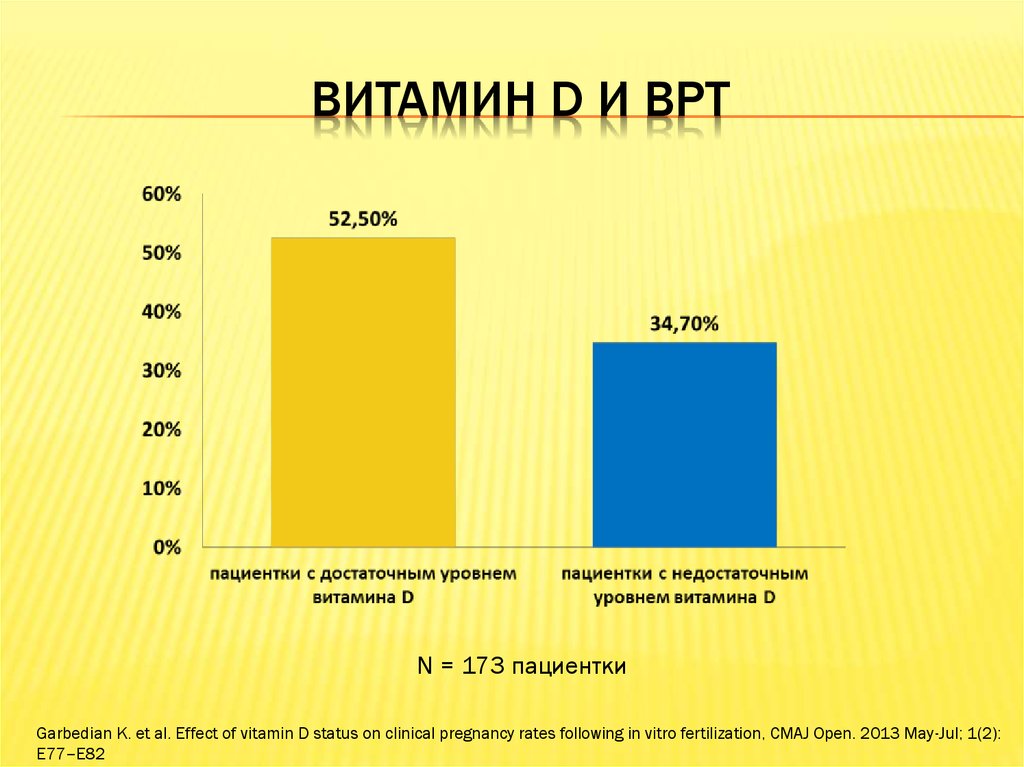 ВИТАМИН D И ВРТ

60%
50%
40%
30%
20%
10%
0%

52,50%

34,70%

пациентки с достаточным уровнем витамина D

пациентки с недостаточным уровнем витамина D

N = 173 пациентки

Garbedian K. et al. Effect of vitamin D status on clinical pregnancy rates following in vitro fertilization, CMAJ Open. 2013 May-Jul; 1(2): E77–E82